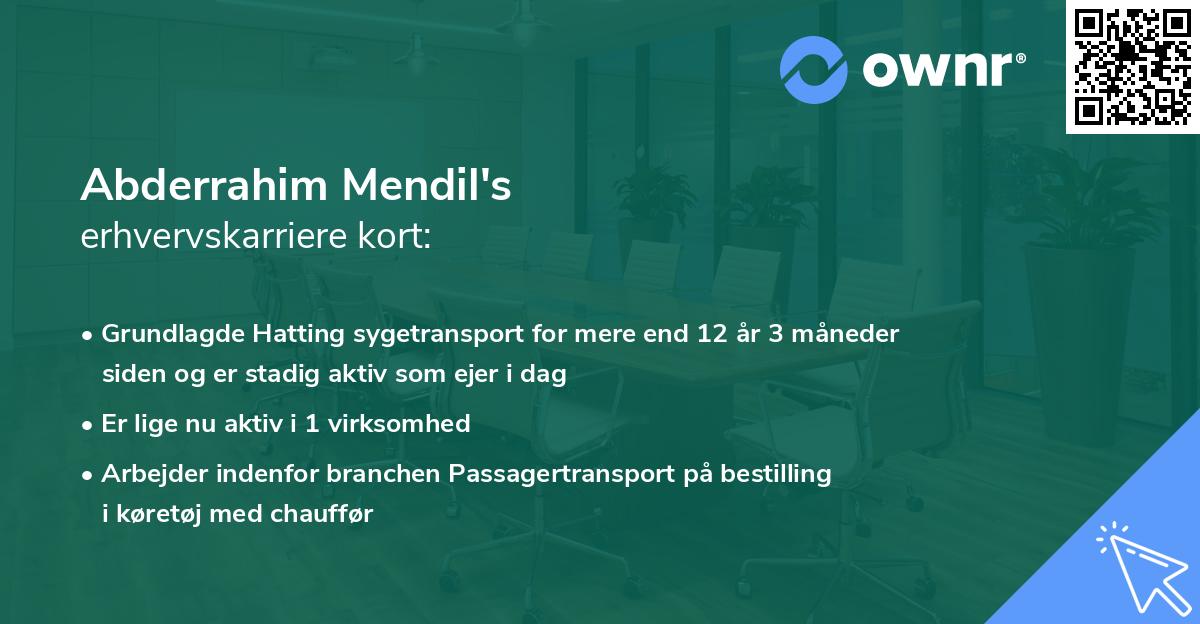 ownr®

Abderrahim Mendil's
erhvervskarriere kort:

• Grundlagde Hatting sygetransport for mere end 12 år 3 måneder siden og er stadig aktiv som ejer i dag
• Er lige nu aktiv i 1 virksomhed
• Arbejder indenfor branchen Passagertransport på bestilling i køretøj med chauffør